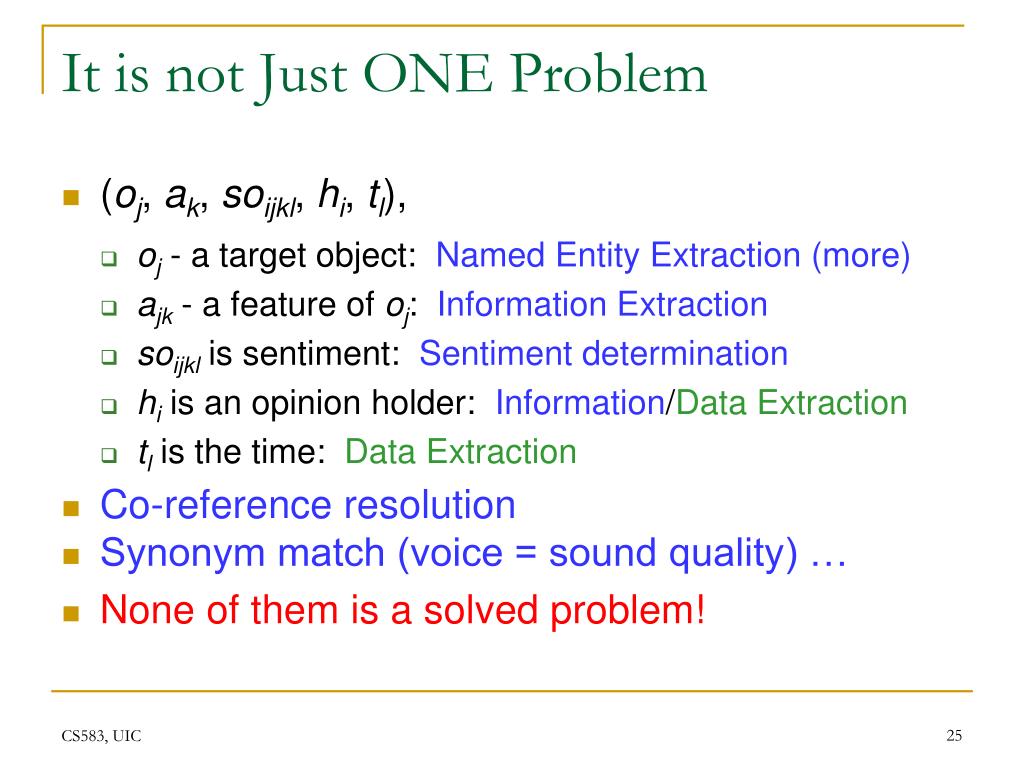 It is not Just ONE Problem

- ($o_j$, $a_k$, $so_{ijkl}$, $h_i$, $t_l$),
  - $o_j$ - a target object: Named Entity Extraction (more)
  - $a_{jk}$ - a feature of $o_j$: Information Extraction
  - $so_{ijkl}$ is sentiment: Sentiment determination
  - $h_i$ is an opinion holder: Information/Data Extraction
  - $t_l$ is the time: Data Extraction
- Co-reference resolution
- Synonym match (voice = sound quality) …
- None of them is a solved problem!

CS583, UIC

25